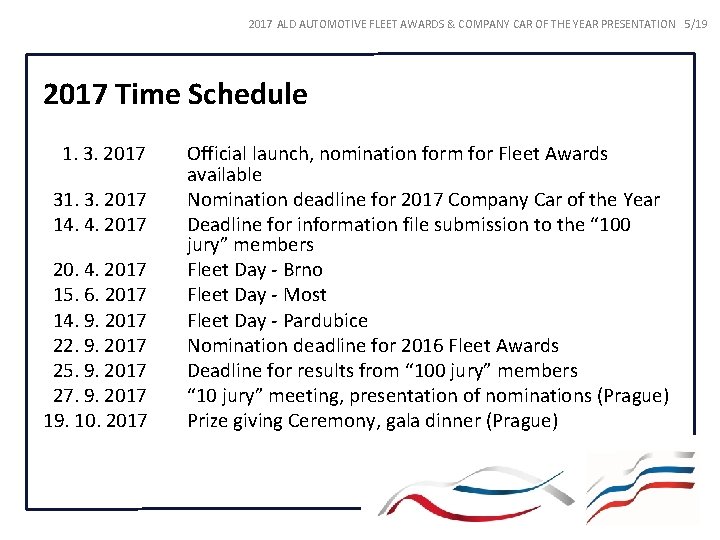 2017 ALD AUTOMOTIVE FLEET AWARDS & COMPANY CAR OF THE YEAR PRESENTATION 5/19

2017 Time Schedule

| | |
|---|---|
| 1. 3. 2017 | Official launch, nomination form for Fleet Awards available |
| 31. 3. 2017 | Nomination deadline for 2017 Company Car of the Year |
| 14. 4. 2017 | Deadline for information file submission to the “100 jury” members |
| 20. 4. 2017 | Fleet Day - Brno |
| 15. 6. 2017 | Fleet Day - Most |
| 14. 9. 2017 | Fleet Day - Pardubice |
| 22. 9. 2017 | Nomination deadline for 2016 Fleet Awards |
| 25. 9. 2017 | Deadline for results from “100 jury” members |
| 27. 9. 2017 | “10 jury” meeting, presentation of nominations (Prague) |
| 19. 10. 2017 | Prize giving Ceremony, gala dinner (Prague) |